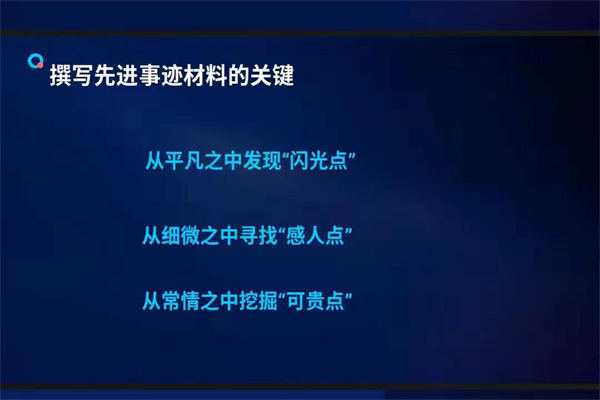 撰写先进事迹材料的关键

从平凡之中发现“闪光点”

从细微之中寻找“感人点”

从常情之中挖掘“可贵点”